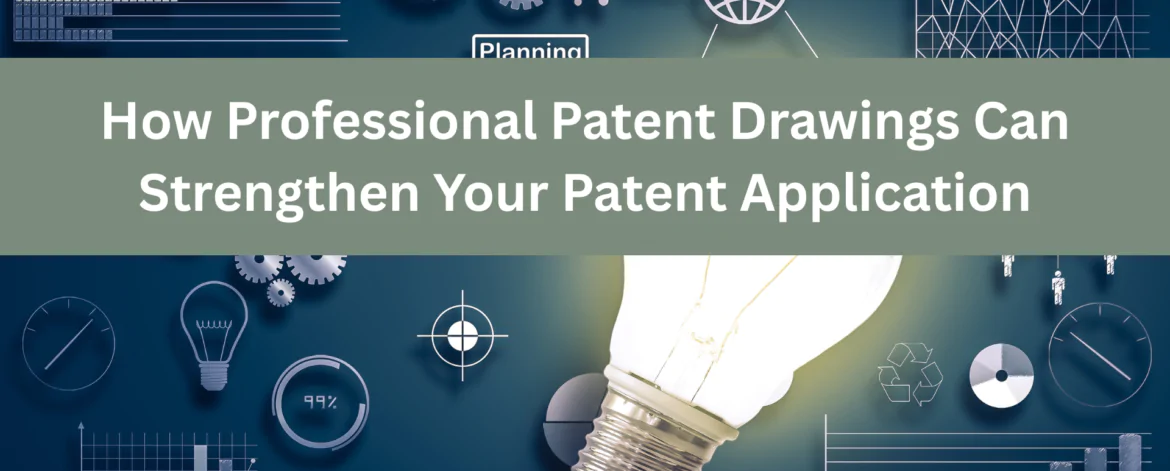 Planning

How Professional Patent Drawings Can Strengthen Your Patent Application

99%